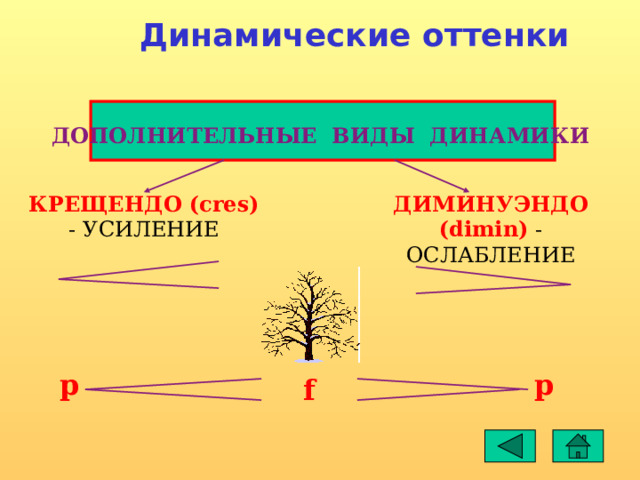 Динамические оттенки

ДОПОЛНИТЕЛЬНЫЕ ВИДЫ ДИНАМИКИ

КРЕЩЕНДО (cres) - УСИЛЕНИЕ

ДИМИНУЭНДО (dimin) - ОСЛАБЛЕНИЕ

p f p